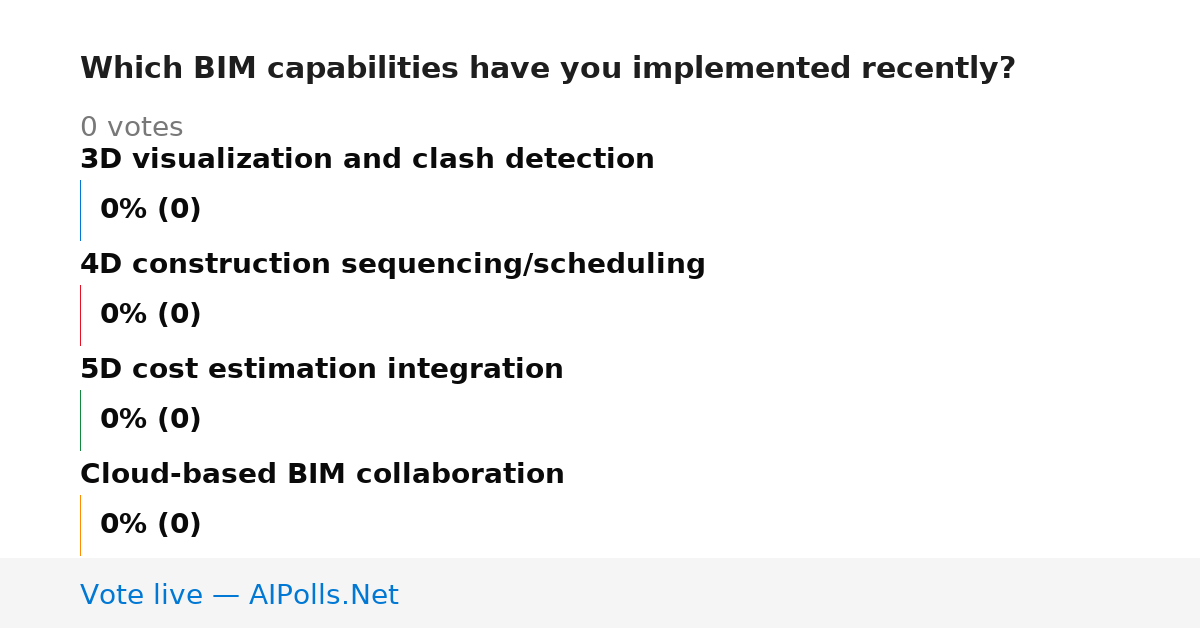 Which BIM capabilities have you implemented recently?

0 votes

3D visualization and clash detection

0% (0)

4D construction sequencing/scheduling

0% (0)

5D cost estimation integration

0% (0)

Cloud-based BIM collaboration

0% (0)

Vote live — AIPolls.Net